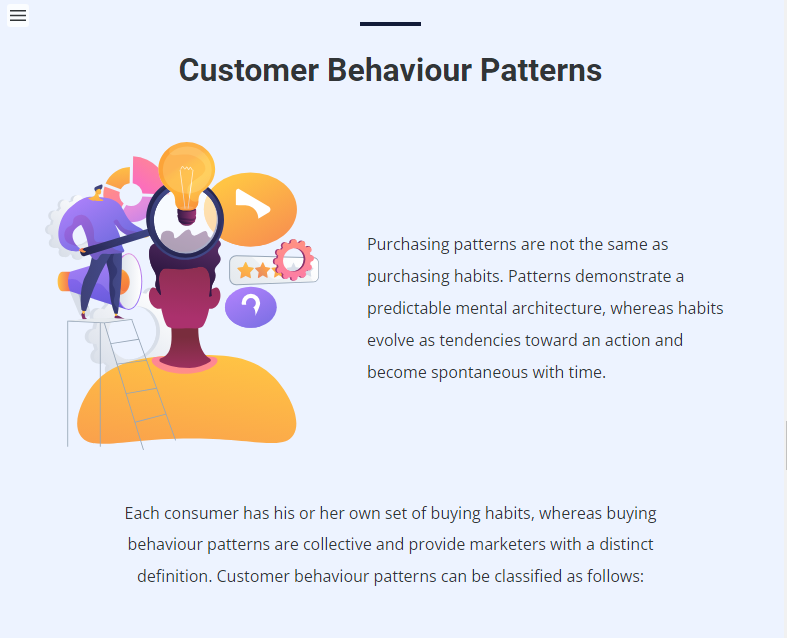 Customer Behaviour Patterns

Purchasing patterns are not the same as purchasing habits. Patterns demonstrate a predictable mental architecture, whereas habits evolve as tendencies toward an action and become spontaneous with time.

Each consumer has his or her own set of buying habits, whereas buying behaviour patterns are collective and provide marketers with a distinct definition. Customer behaviour patterns can be classified as follows: